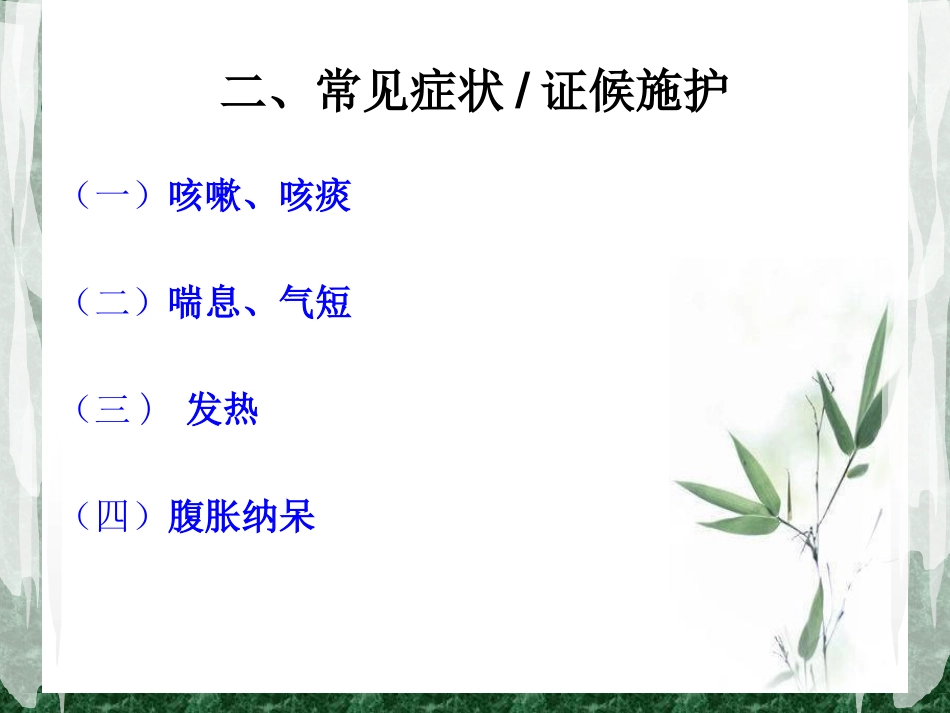 二、常见症状 / 证候施护

（一）咳嗽、咳痰

（二）喘息、气短

（三） 发热

（四）腹胀纳呆